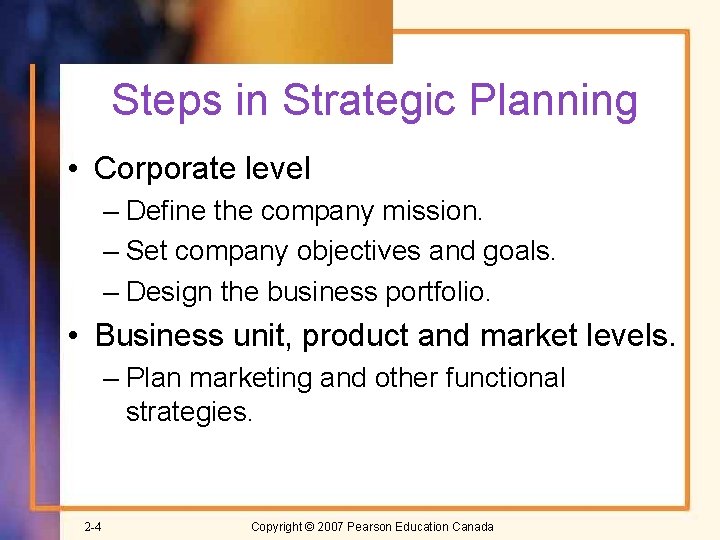 Steps in Strategic Planning

• Corporate level
– Define the company mission.
– Set company objectives and goals.
– Design the business portfolio.

• Business unit, product and market levels.
– Plan marketing and other functional strategies.

2-4

Copyright © 2007 Pearson Education Canada